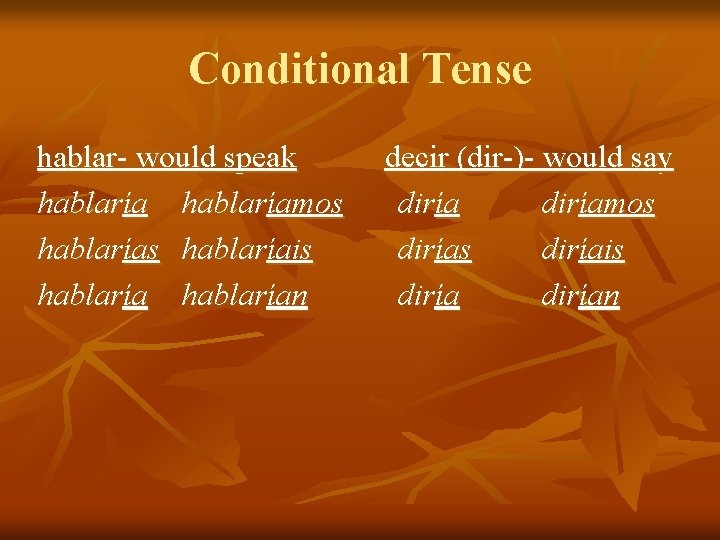 Conditional Tense

hablar- would speak
hablaría hablaríamos
hablarías hablaríais
hablaría hablarían

decir (dir-)- would say
diría diríamos
dirías diríais
diría dirían